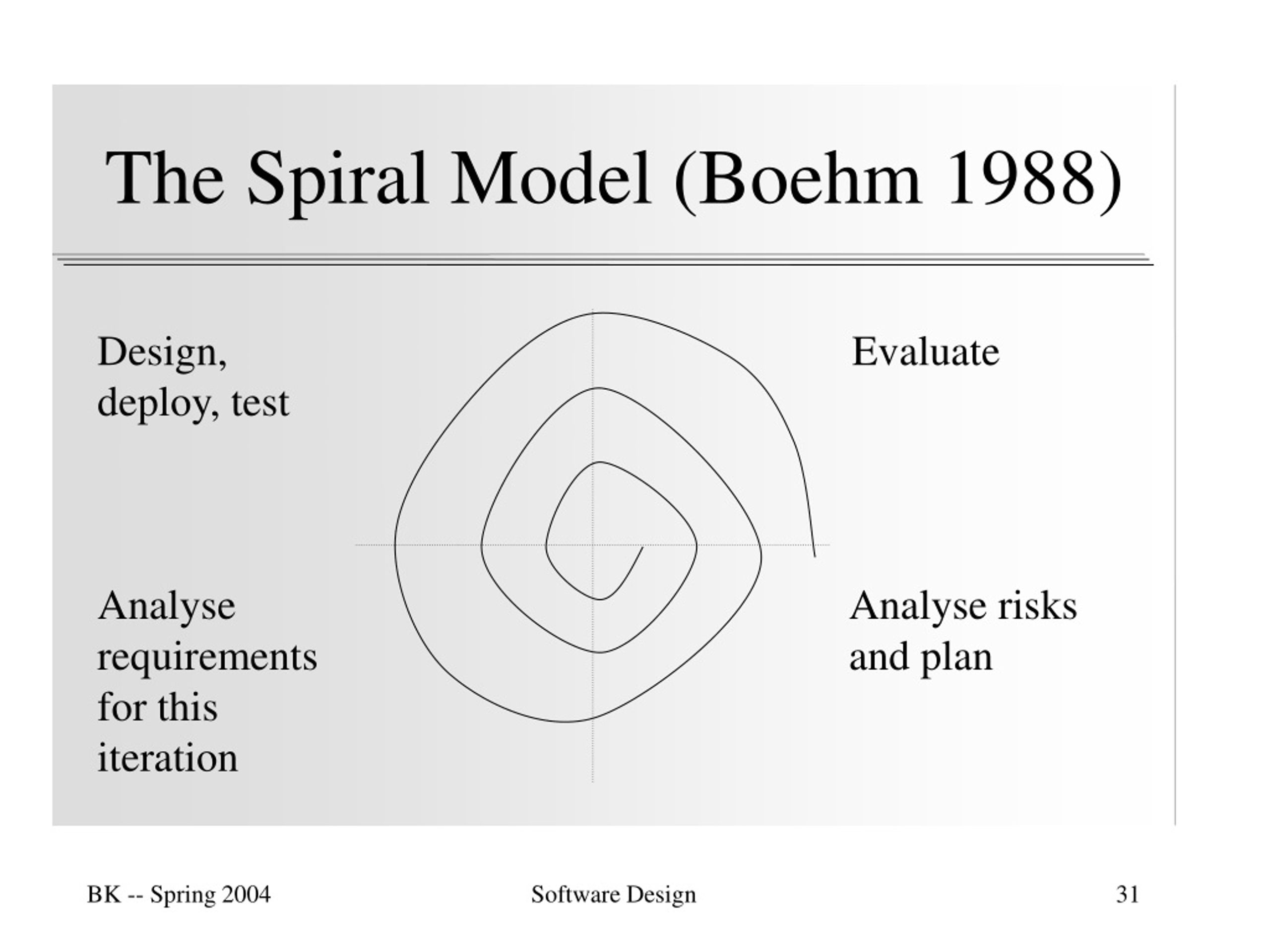 The Spiral Model (Boehm 1988)

Design, deploy, test

Evaluate

Analyse requirements for this iteration

Analyse risks and plan

BK -- Spring 2004

Software Design

31